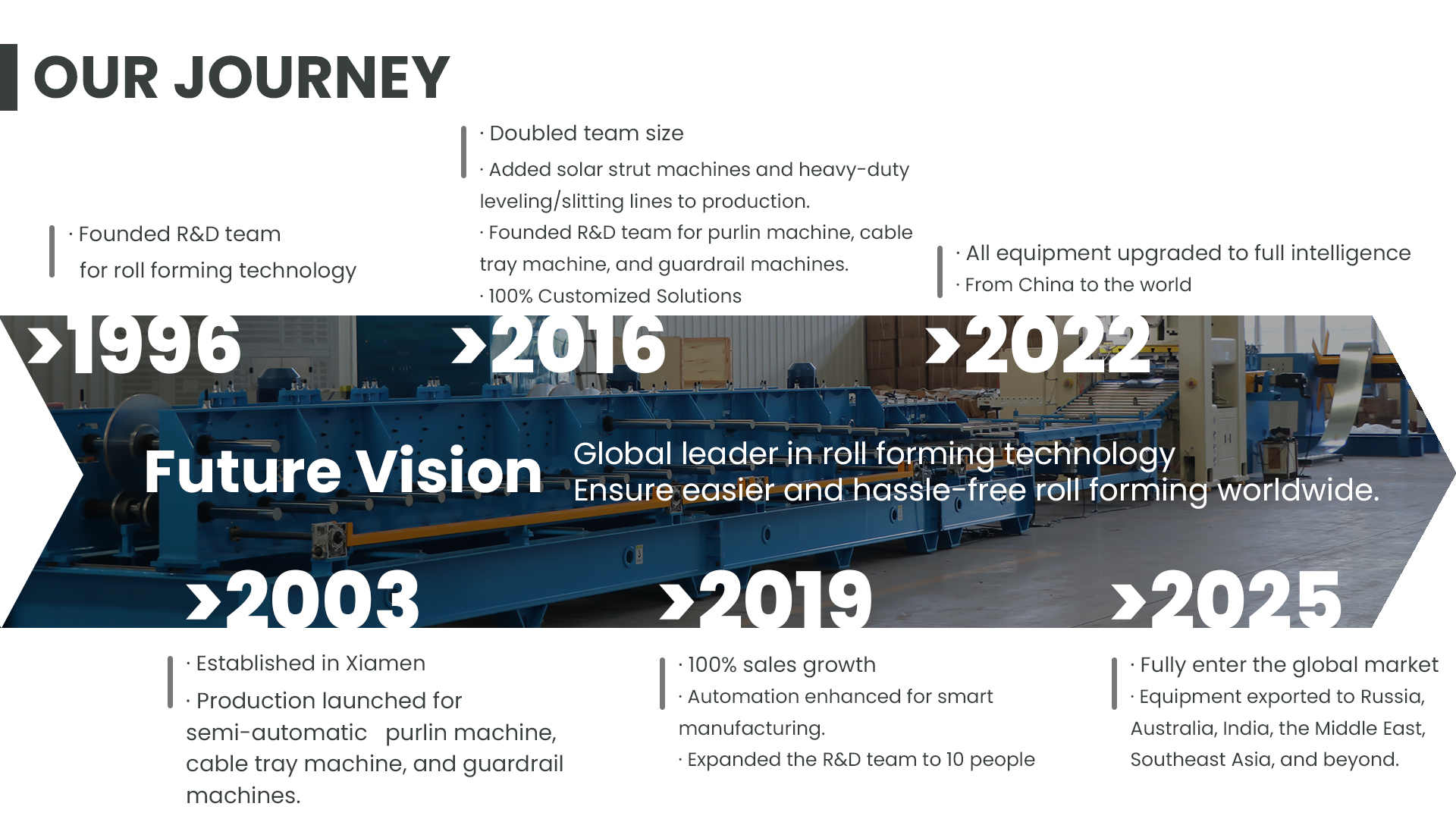 OUR JOURNEY

· Founded R&D team for roll forming technology

· Doubled team size
· Added solar strut machines and heavy-duty leveling/slitting lines to production.
· Founded R&D team for purlin machine, cable tray machine, and guardrail machines.
· 100% Customized Solutions

· All equipment upgraded to full intelligence
· From China to the world

›1996

›2016

›2022

Future Vision

Global leader in roll forming technology
Ensure easier and hassle-free roll forming worldwide.

›2003

›2019

›2025

· Established in Xiamen
· Production launched for semi-automatic purlin machine, cable tray machine, and guardrail machines.

· 100% sales growth
· Automation enhanced for smart manufacturing.
· Expanded the R&D team to 10 people

· Fully enter the global market
· Equipment exported to Russia, Australia, India, the Middle East, Southeast Asia, and beyond.